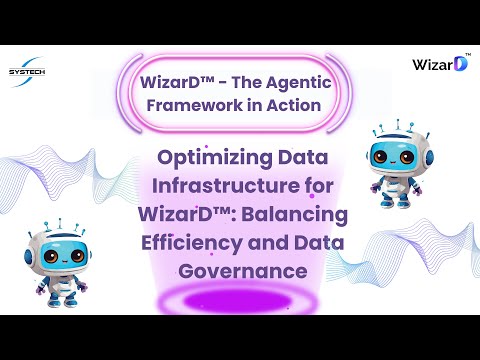 SYSTECH

WizarD™

WizarD™ - The Agentic Framework in Action

Optimizing Data Infrastructure for WizarD™: Balancing Efficiency and Data Governance